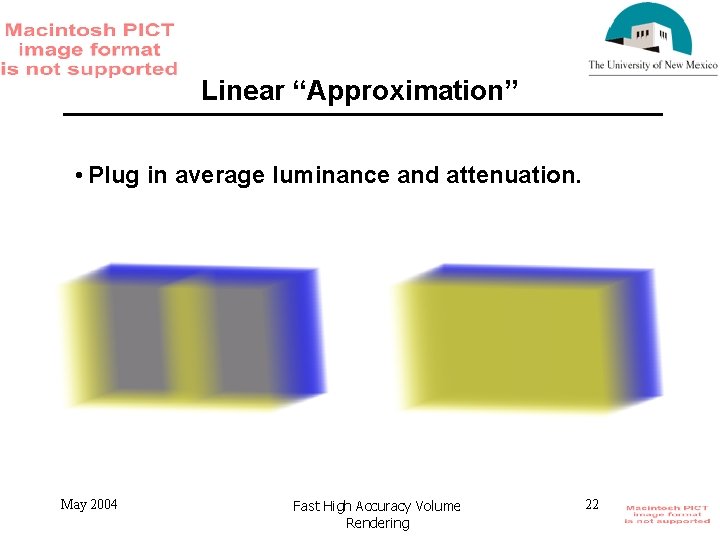 Macintosh PICT image format is not supported

The University of New Mexico

Linear “Approximation”

• Plug in average luminance and attenuation.

May 2004

Fast High Accuracy Volume Rendering

22

Macintosh PICT image format is not supported